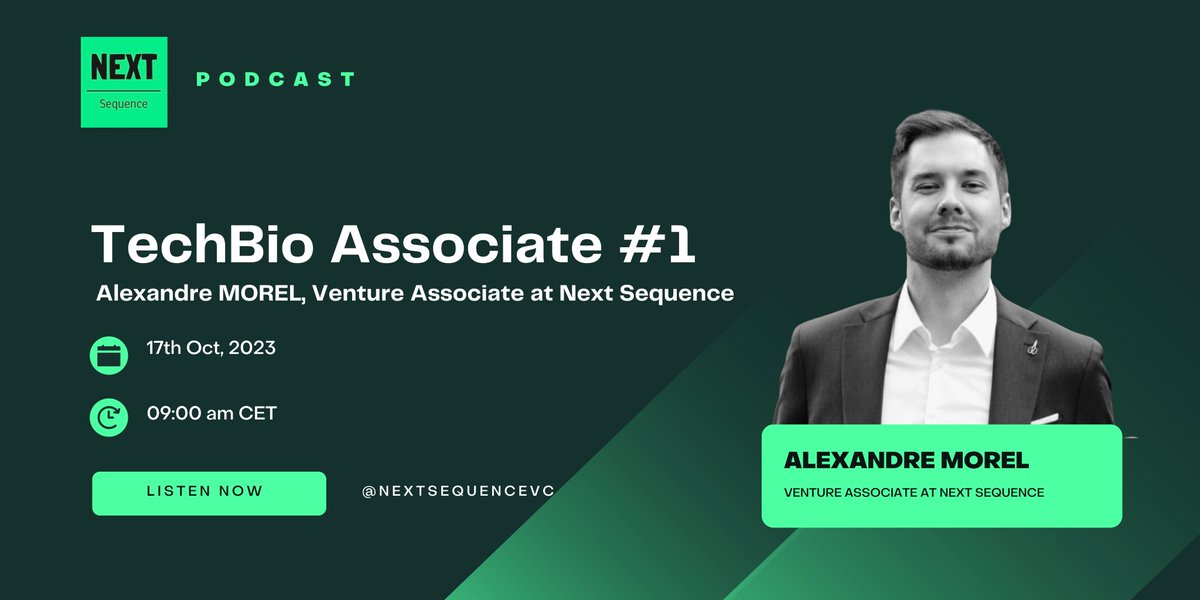 NEXT
Sequence

PODCAST

TechBio Associate #1
Alexandre MOREL, Venture Associate at Next Sequence

17th Oct, 2023

09:00 am CET

LISTEN NOW

@NEXTSEQUENCEVC

ALEXANDRE MOREL
VENTURE ASSOCIATE AT NEXT SEQUENCE